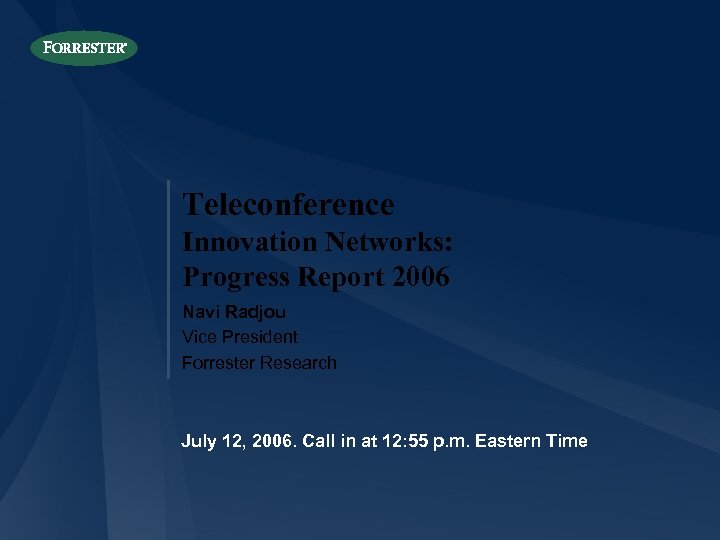 FORRESTER

Teleconference
Innovation Networks:
Progress Report 2006

Navi Radjou
Vice President
Forrester Research

July 12, 2006. Call in at 12:55 p.m. Eastern Time